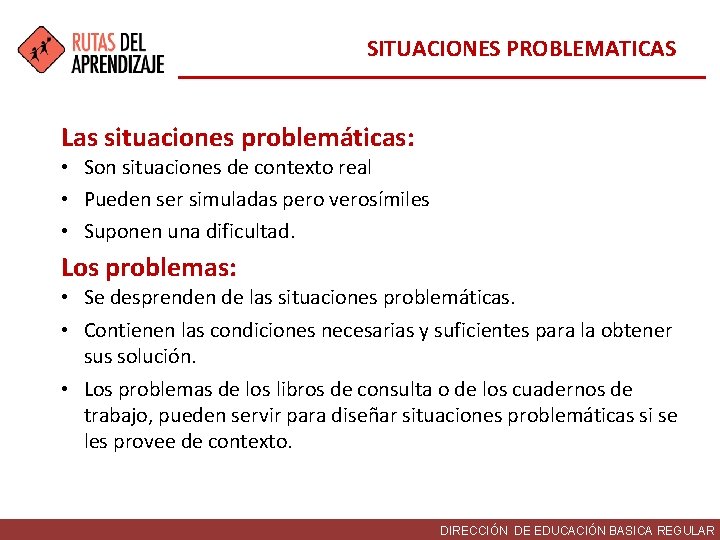 RUTAS DEL APRENDIZAJE

SITUACIONES PROBLEMATICAS

Las situaciones problemáticas:
• Son situaciones de contexto real
• Pueden ser simuladas pero verosímiles
• Suponen una dificultad.

Los problemas:
• Se desprenden de las situaciones problemáticas.
• Contienen las condiciones necesarias y suficientes para la obtener sus solución.
• Los problemas de los libros de consulta o de los cuadernos de trabajo, pueden servir para diseñar situaciones problemáticas si se les provee de contexto.

DIRECCIÓN DE EDUCACIÓN BASICA REGULAR